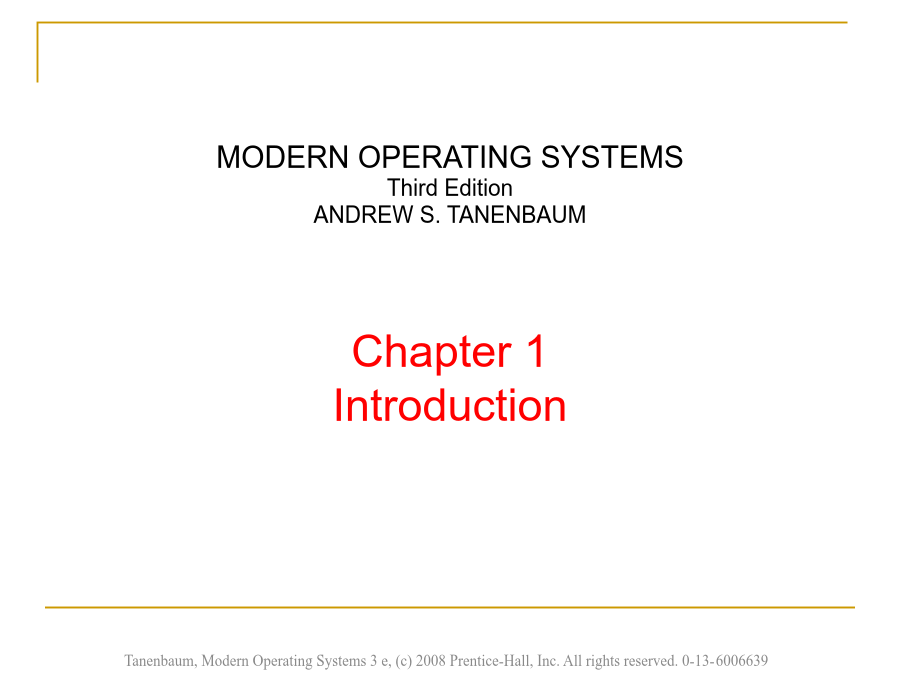 MODERN OPERATING SYSTEMS
Third Edition
ANDREW S. TANENBAUM

Chapter 1
Introduction

Tanenbaum, Modern Operating Systems 3 e, (c) 2008 Prentice-Hall, Inc. All rights reserved. 0-13-6006639